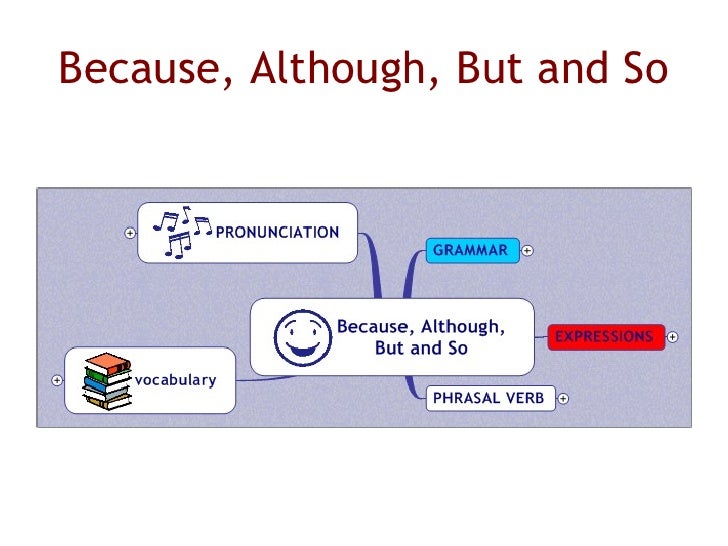 Because, Although, But and So

PRONUNCIATION

GRAMMAR

Because, Although, But and So

EXPRESSIONS

vocabulary

PHRASAL VERB